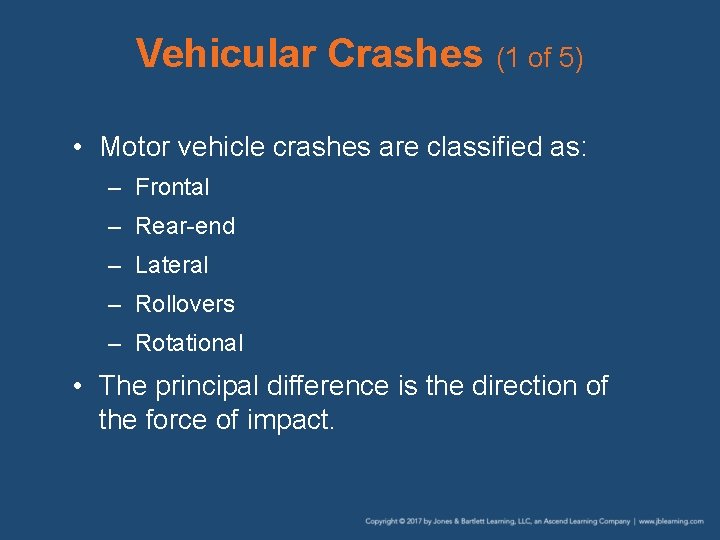 Vehicular Crashes (1 of 5)

• Motor vehicle crashes are classified as:
– Frontal
– Rear-end
– Lateral
– Rollovers
– Rotational

• The principal difference is the direction of the force of impact.

Copyright © 2017 by Jones & Bartlett Learning, LLC, an Ascend Learning Company | www.jblearning.com